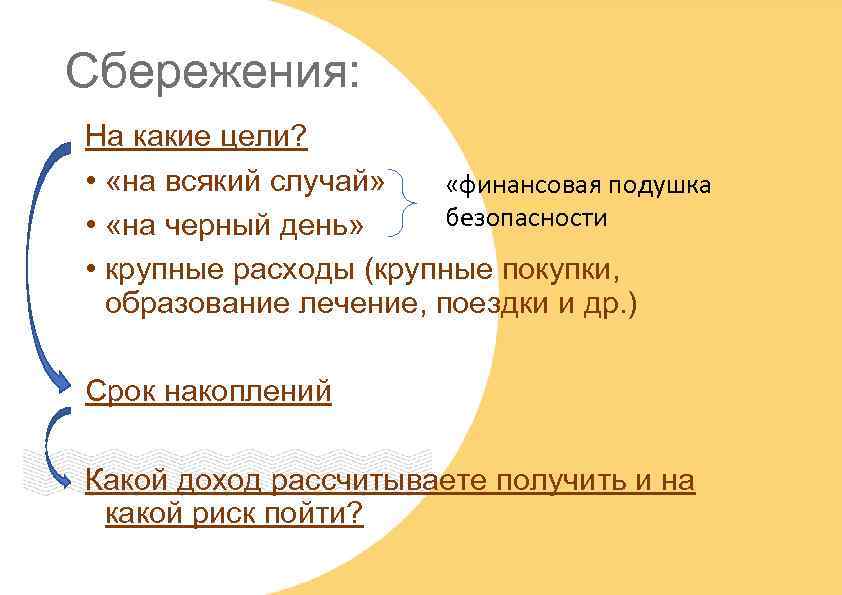 Сбережения:

На какие цели?

• «на всякий случай»

• «на черный день»

«финансовая подушка безопасности

• крупные расходы (крупные покупки, образование лечение, поездки и др.)

Срок накоплений

Какой доход рассчитываете получить и на какой риск пойти?